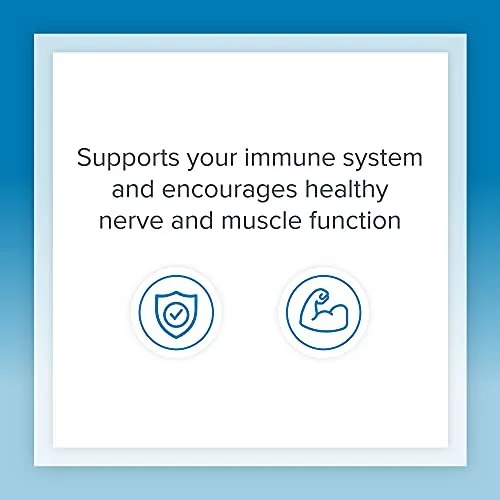 Supports your immune system and encourages healthy nerve and muscle function